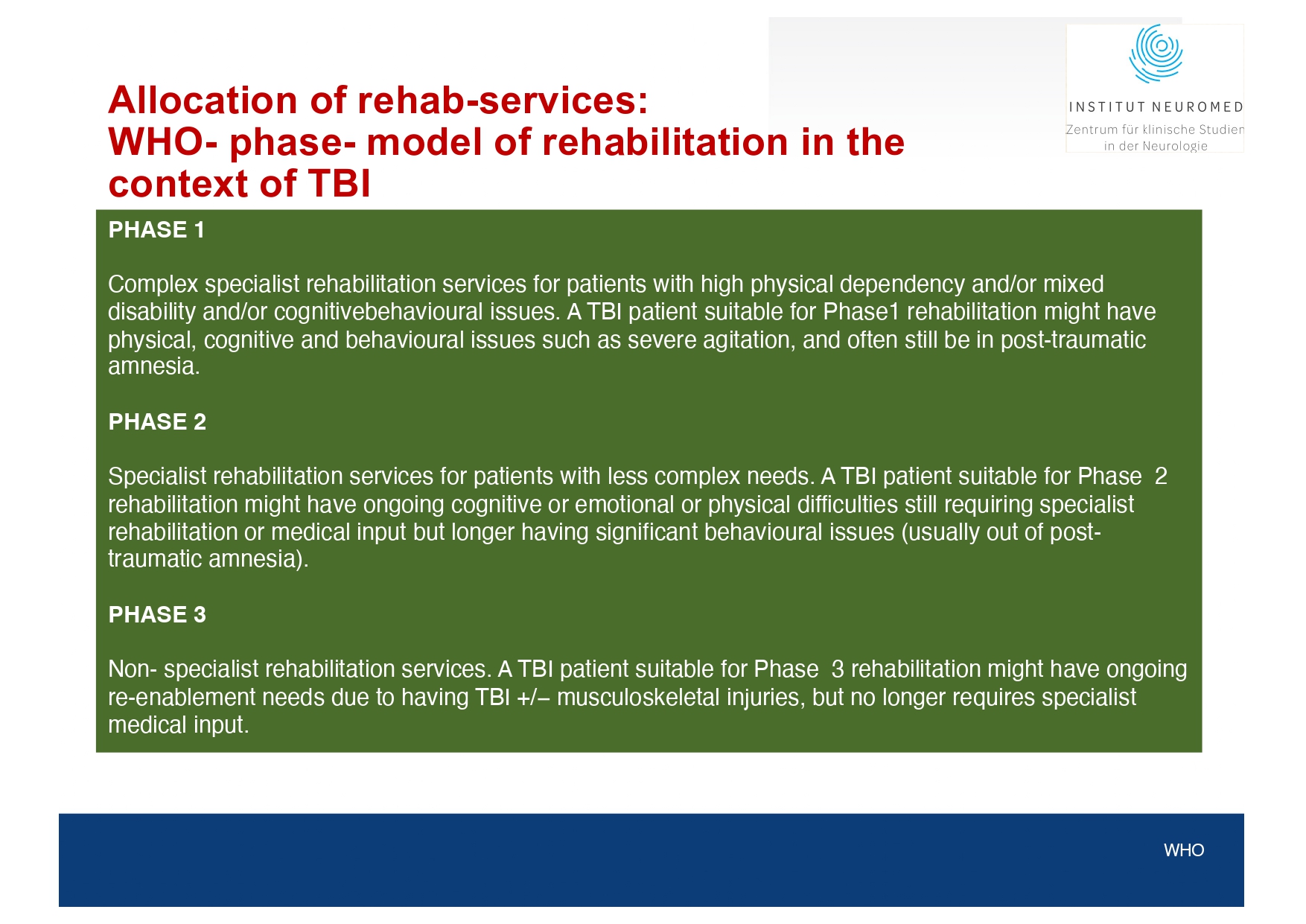 Allocation of rehab-services:
WHO- phase- model of rehabilitation in the context of TBI

INSTITUT NEUROMED
Zentrum für klinische Studien in der Neurologie

PHASE 1

Complex specialist rehabilitation services for patients with high physical dependency and/or mixed disability and/or cognitivebehavioural issues. A TBI patient suitable for Phase1 rehabilitation might have physical, cognitive and behavioural issues such as severe agitation, and often still be in post-traumatic amnesia.

PHASE 2

Specialist rehabilitation services for patients with less complex needs. A TBI patient suitable for Phase 2 rehabilitation might have ongoing cognitive or emotional or physical difficulties still requiring specialist rehabilitation or medical input but longer having significant behavioural issues (usually out of post-traumatic amnesia).

PHASE 3

Non- specialist rehabilitation services. A TBI patient suitable for Phase 3 rehabilitation might have ongoing re-enablement needs due to having TBI +/– musculoskeletal injuries, but no longer requires specialist medical input.

WHO